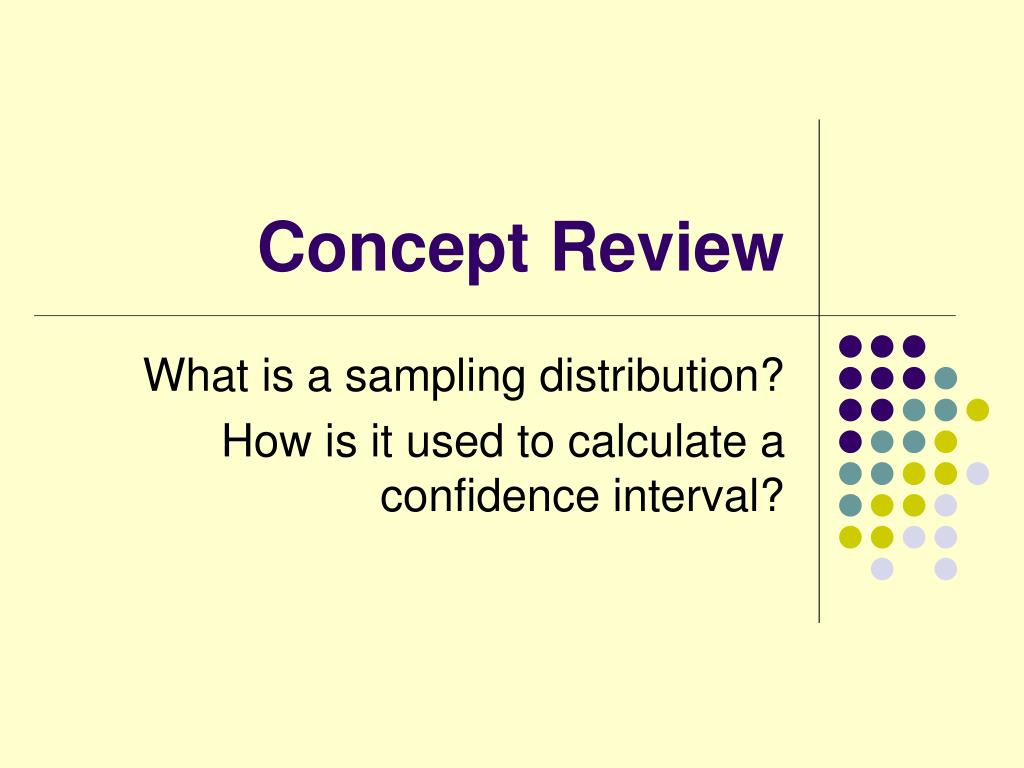 Concept Review

What is a sampling distribution?

How is it used to calculate a confidence interval?